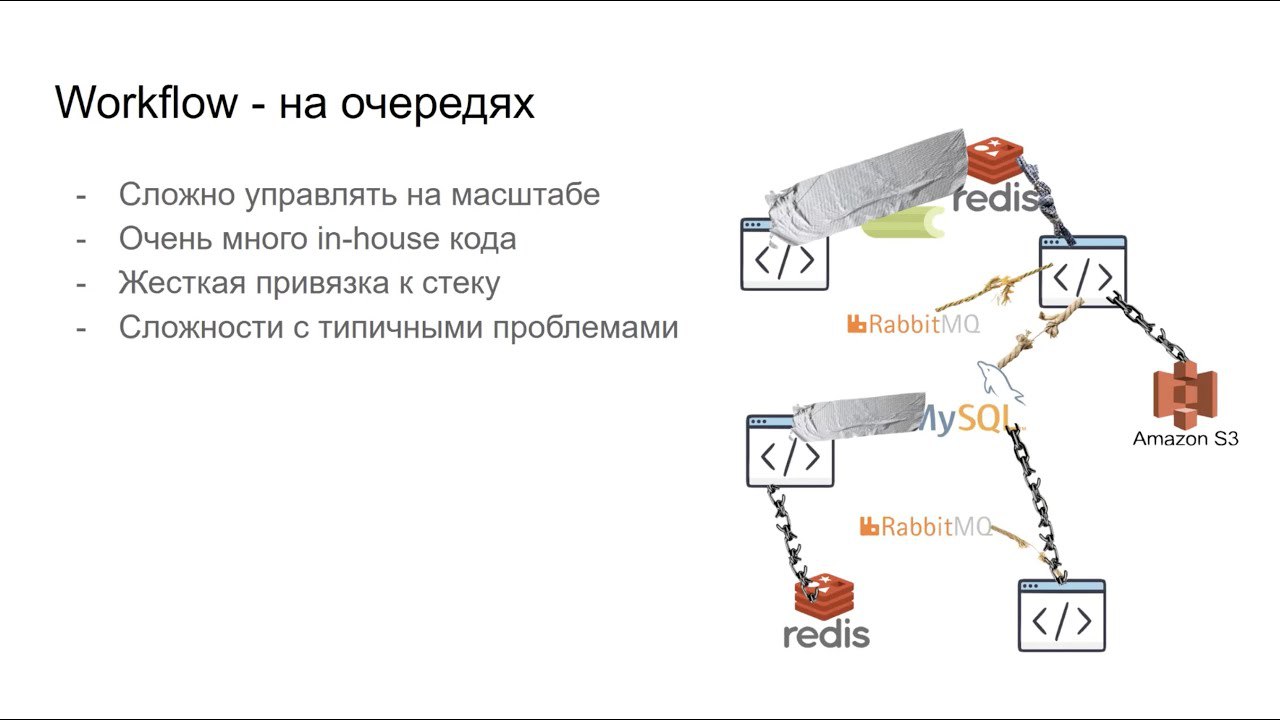 Workflow - на очередях

- Сложно управлять на масштабе
- Очень много in-house кода
- Жесткая привязка к стеку
- Сложности с типичными проблемами

redis
</>
</>
RabbitMQ
MySQL
Amazon S3
</>
RabbitMQ
redis
</>